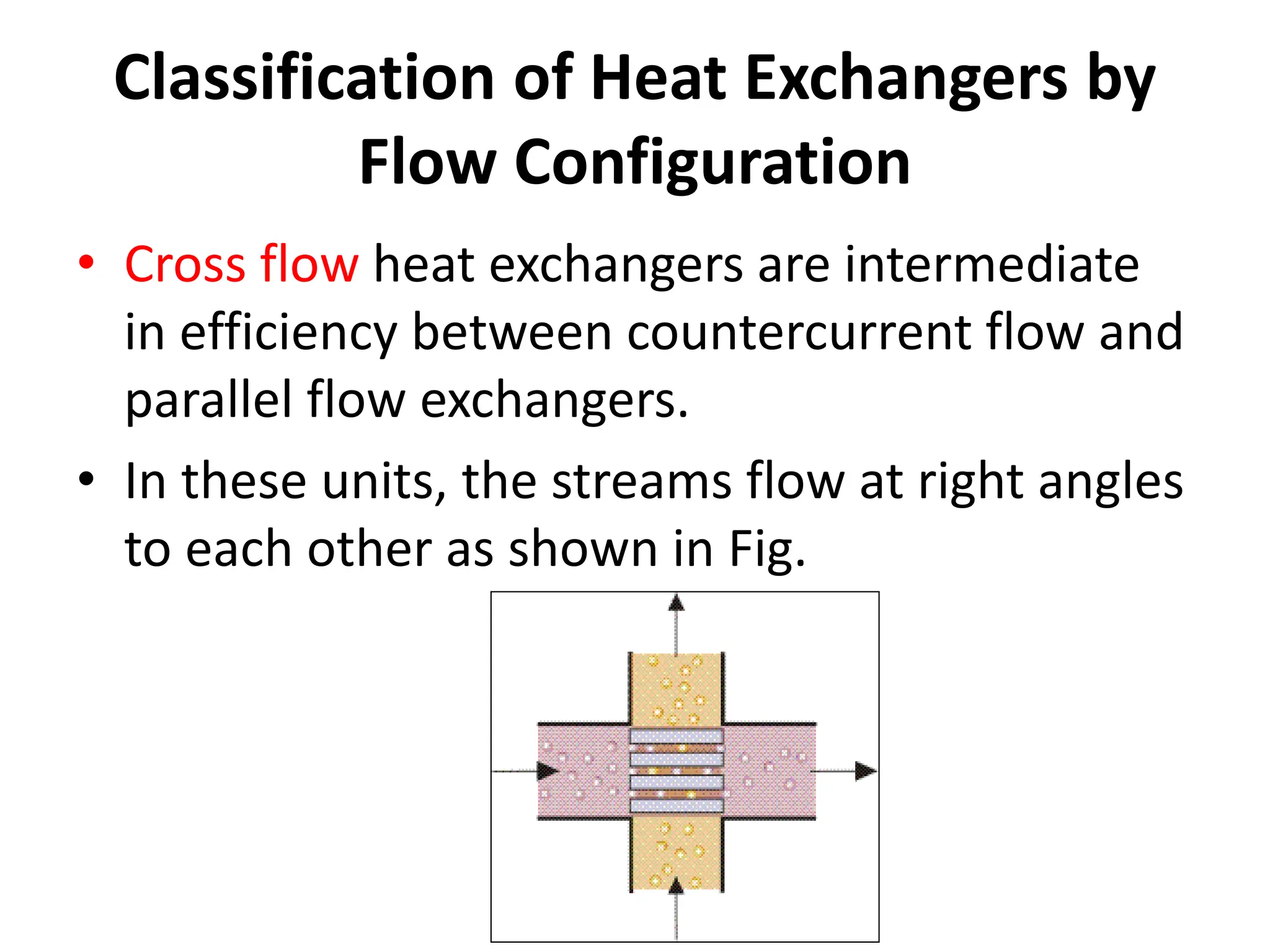 Classification of Heat Exchangers by Flow Configuration

• Cross flow heat exchangers are intermediate in efficiency between countercurrent flow and parallel flow exchangers.

• In these units, the streams flow at right angles to each other as shown in Fig.